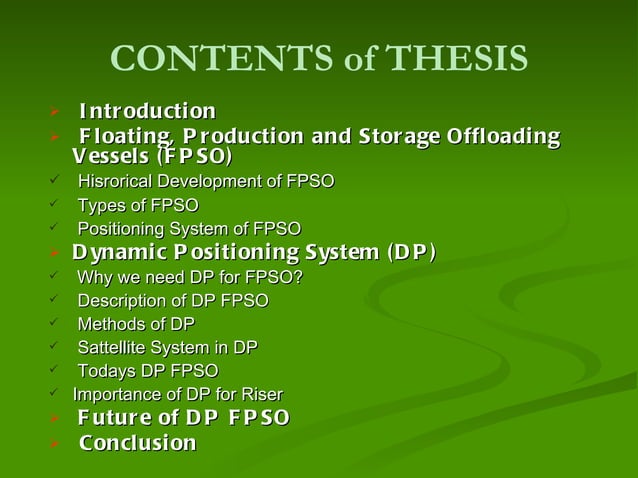 CONTENTS of THESIS

➢ Introduction
➢ Floating, Production and Storage Offloading Vessels (FPSO)
✓ Hisrorical Development of FPSO
✓ Types of FPSO
✓ Positioning System of FPSO
➢ Dynamic Positioning System (DP)
✓ Why we need DP for FPSO?
✓ Description of DP FPSO
✓ Methods of DP
✓ Sattellite System in DP
✓ Todays DP FPSO
✓ Importance of DP for Riser
➢ Future of DP FPSO
➢ Conclusion